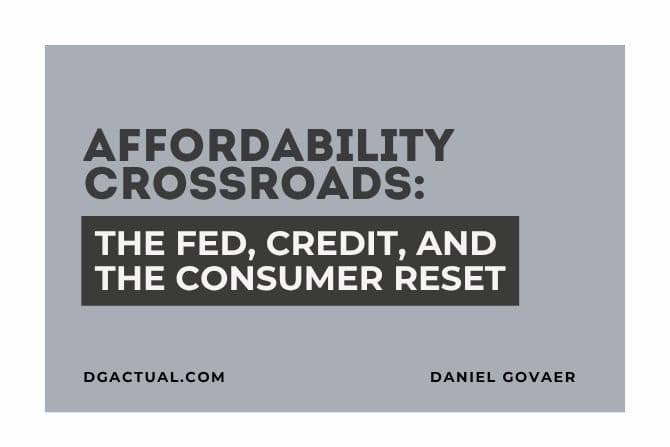 AFFORDABILITY CROSSROADS:

THE FED, CREDIT, AND THE CONSUMER RESET

DGACTUAL.COM

DANIEL GOVAER